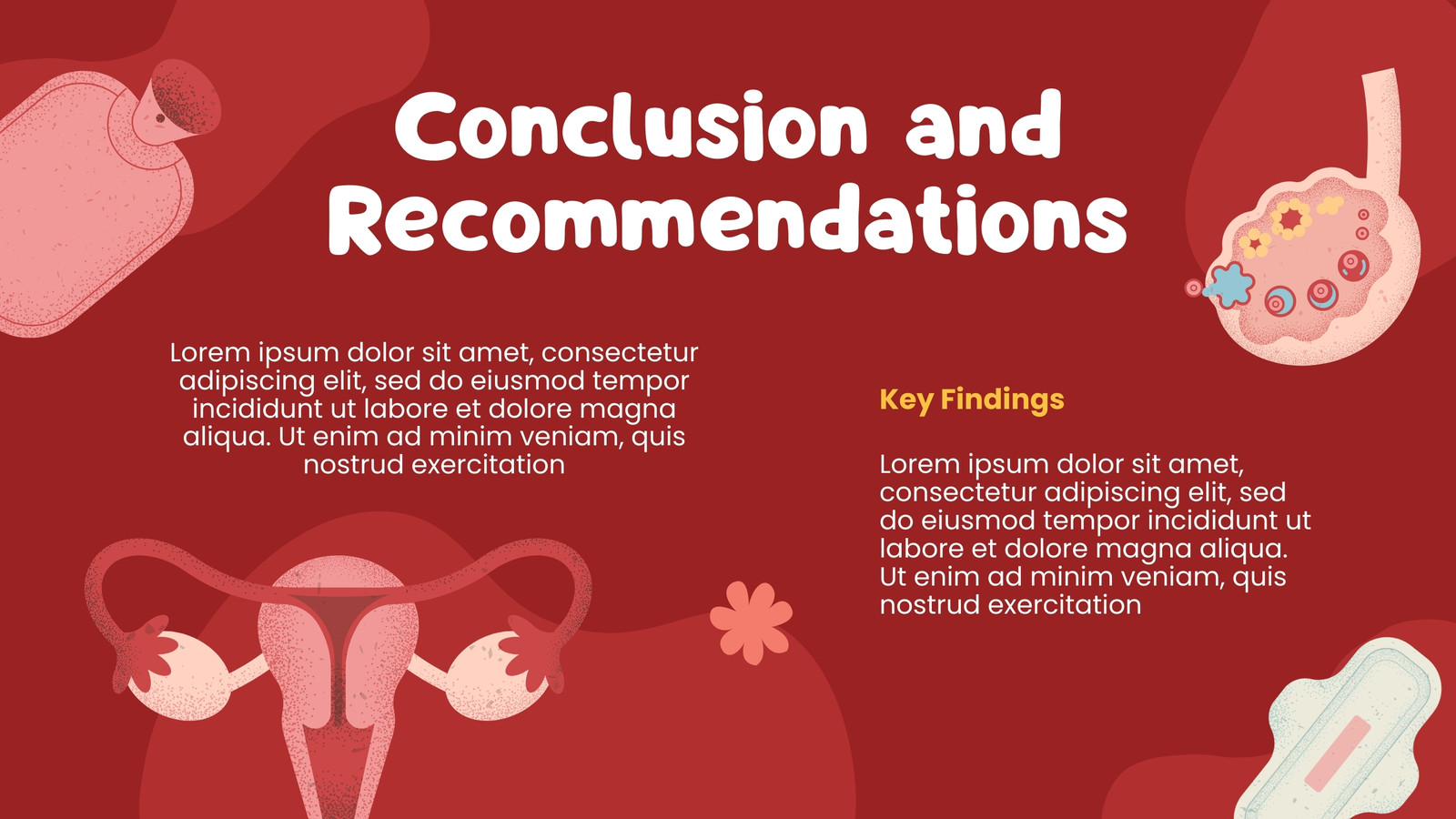 Conclusion and Recommendations

Lorem ipsum dolor sit amet, consectetur adipiscing elit, sed do eiusmod tempor incididunt ut labore et dolore magna aliqua. Ut enim ad minim veniam, quis nostrud exercitation

Key Findings

Lorem ipsum dolor sit amet, consectetur adipiscing elit, sed do eiusmod tempor incididunt ut labore et dolore magna aliqua. Ut enim ad minim veniam, quis nostrud exercitation